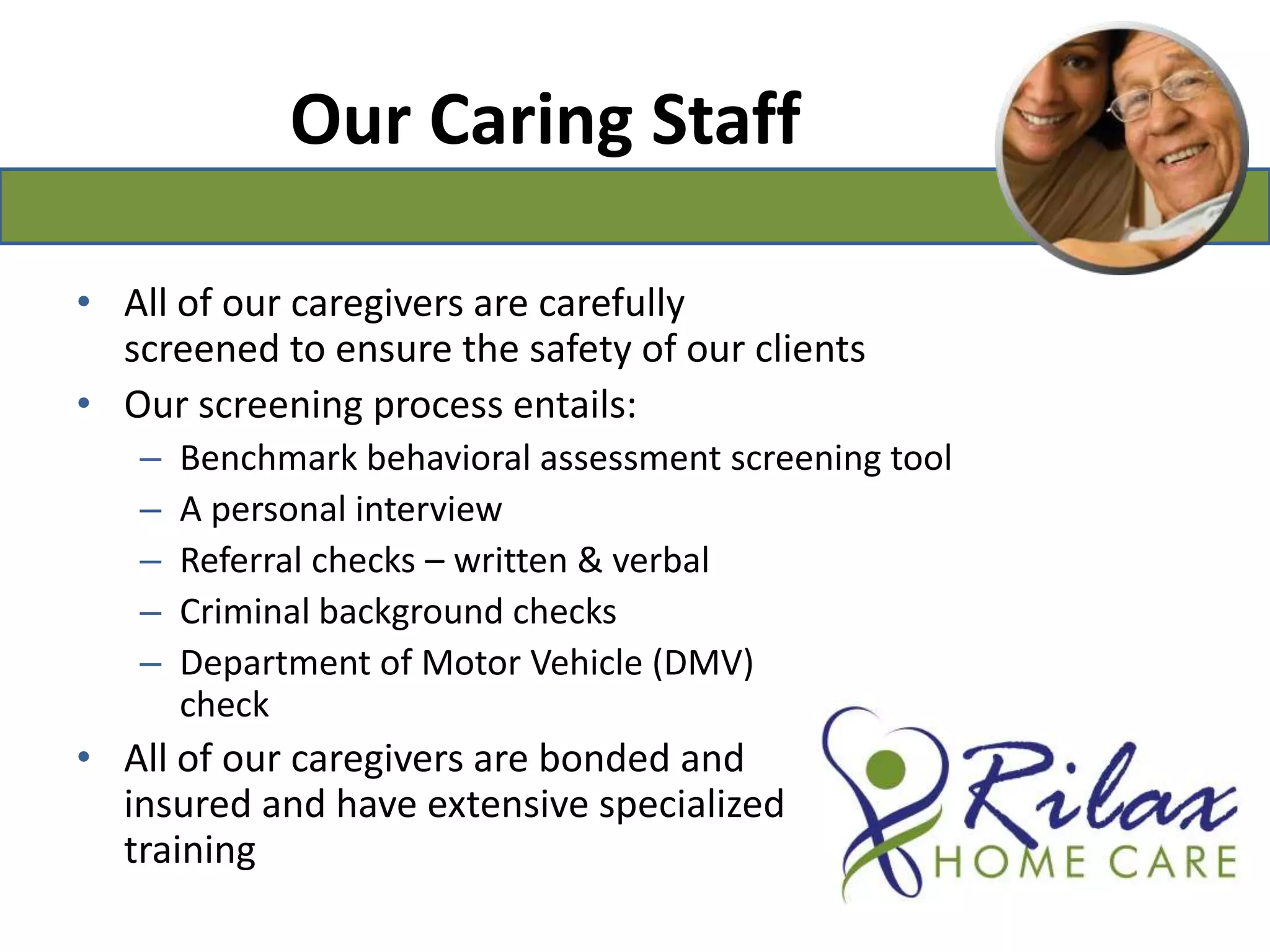 Our Caring Staff

• All of our caregivers are carefully screened to ensure the safety of our clients
• Our screening process entails:
– Benchmark behavioral assessment screening tool
– A personal interview
– Referral checks – written & verbal
– Criminal background checks
– Department of Motor Vehicle (DMV) check
• All of our caregivers are bonded and insured and have extensive specialized training

Rilax
HOME CARE